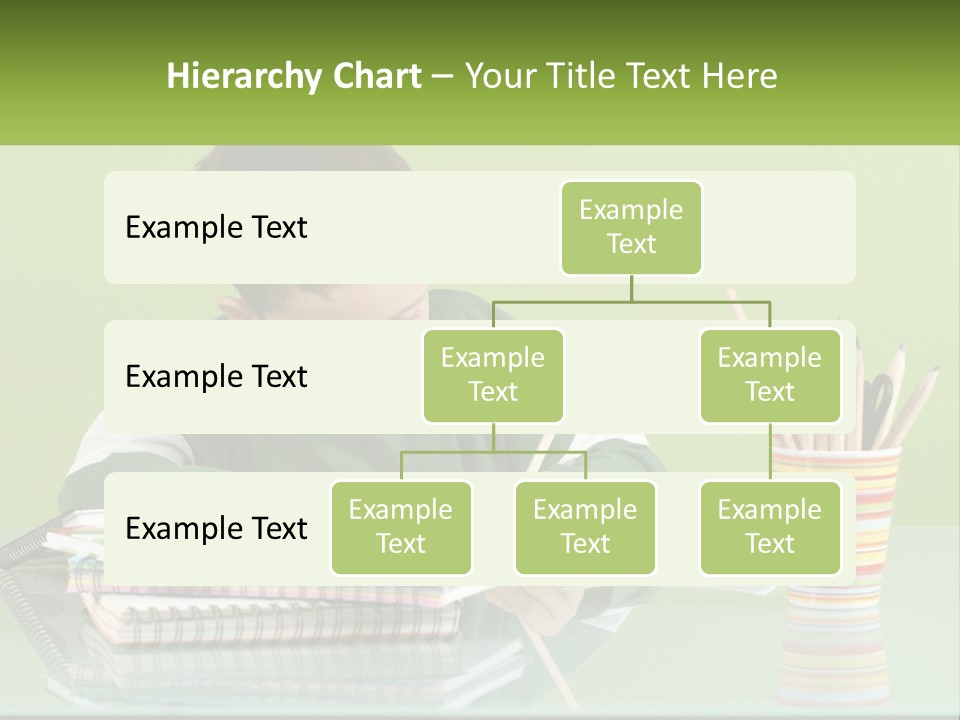 Hierarchy Chart – Your Title Text Here

Example Text

Example Text

Example Text

Example Text

Example Text

Example Text

Example Text

Example Text

Example Text